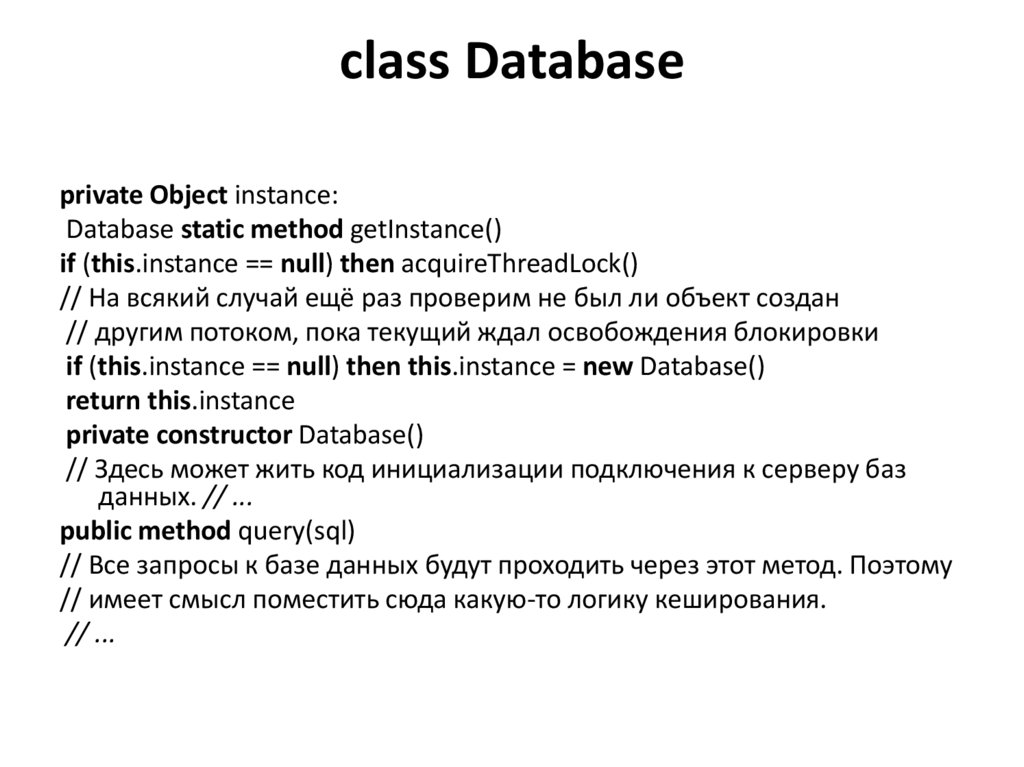 class Database

private Object instance:
Database static method getInstance()
if (this.instance == null) then acquireThreadLock()
// На всякий случай ещё раз проверим не был ли объект создан
// другим потоком, пока текущий ждал освобождения блокировки
if (this.instance == null) then this.instance = new Database()
return this.instance
private constructor Database()
// Здесь может жить код инициализации подключения к серверу баз данных. // ...
public method query(sql)
// Все запросы к базе данных будут проходить через этот метод. Поэтому
// имеет смысл поместить сюда какую-то логику кеширования.
// ...